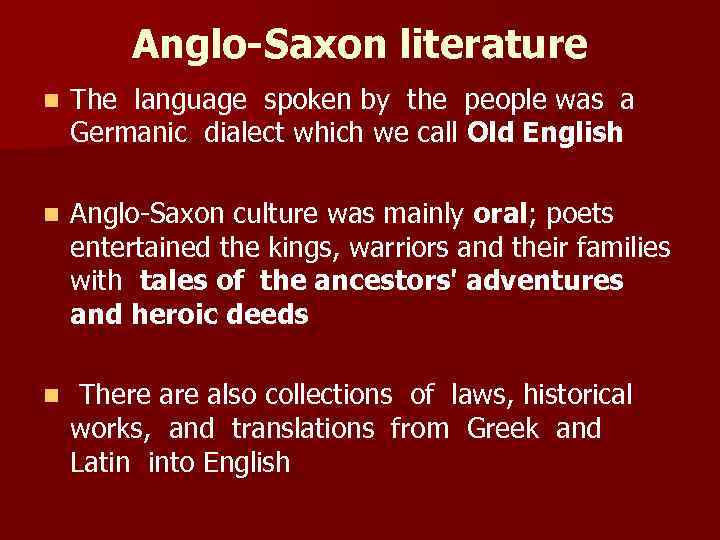 Anglo-Saxon literature

The language spoken by the people was a Germanic dialect which we call Old English

Anglo-Saxon culture was mainly oral; poets entertained the kings, warriors and their families with tales of the ancestors' adventures and heroic deeds

There are also collections of laws, historical works, and translations from Greek and Latin into English